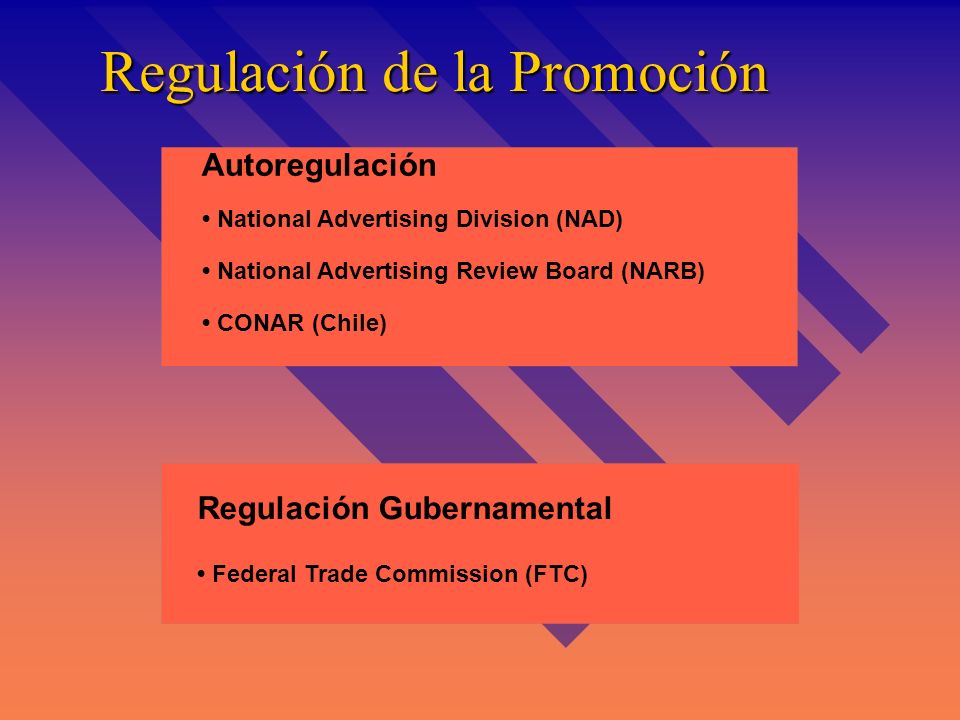 Regulación de la Promoción

Autoregulación

• National Advertising Division (NAD)

• National Advertising Review Board (NARB)

• CONAR (Chile)

Regulación Gubernamental

• Federal Trade Commission (FTC)